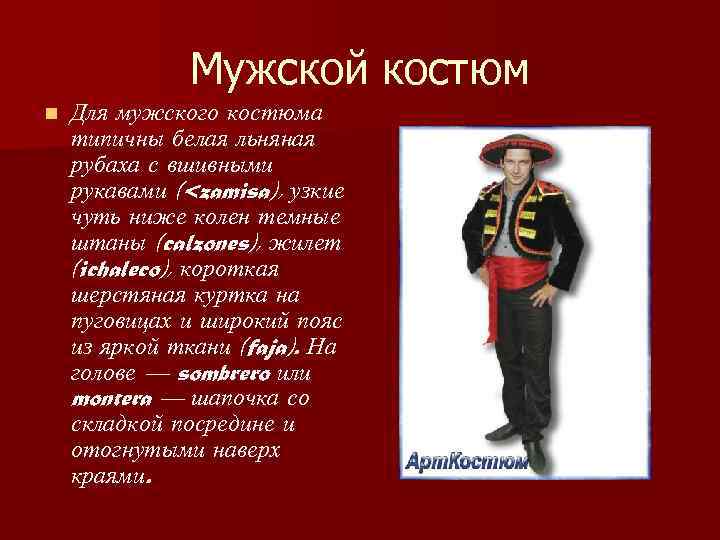 Мужской костюм

Для мужского костюма типичны белая льняная рубаха с вшивными рукавами (<zamisa), узкие чуть ниже колен темные штаны (calzones), жилет (ichaleco), короткая шерстяная куртка на пуговицах и широкий пояс из яркой ткани (faja). На голове — sombrero или montera — шапочка со складкой посредине и отогнутыми наверх краями.

АртКостюм